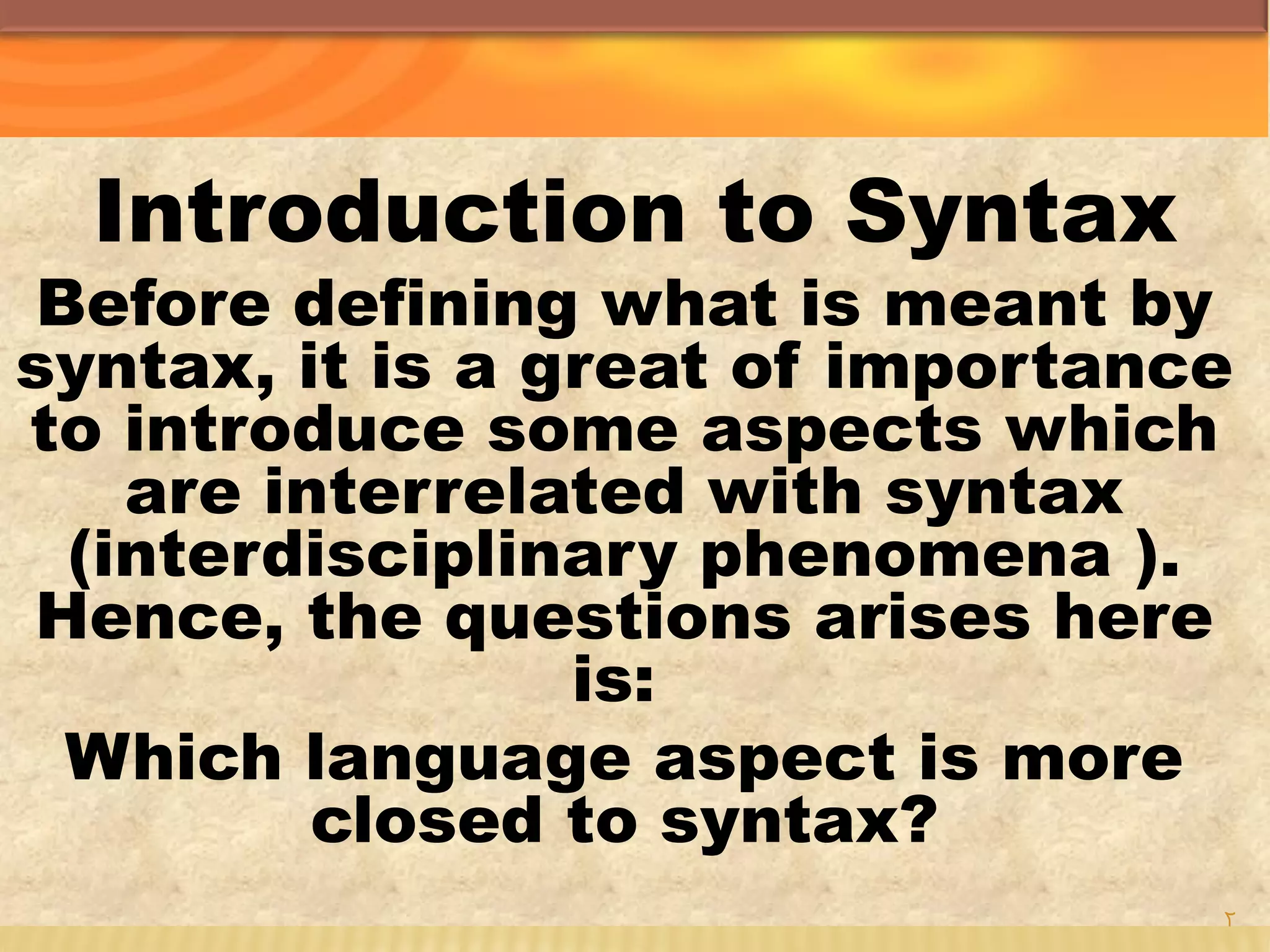 Introduction to Syntax

Before defining what is meant by syntax, it is a great of importance to introduce some aspects which are interrelated with syntax (interdisciplinary phenomena ). Hence, the questions arises here is:

Which language aspect is more closed to syntax?

٢